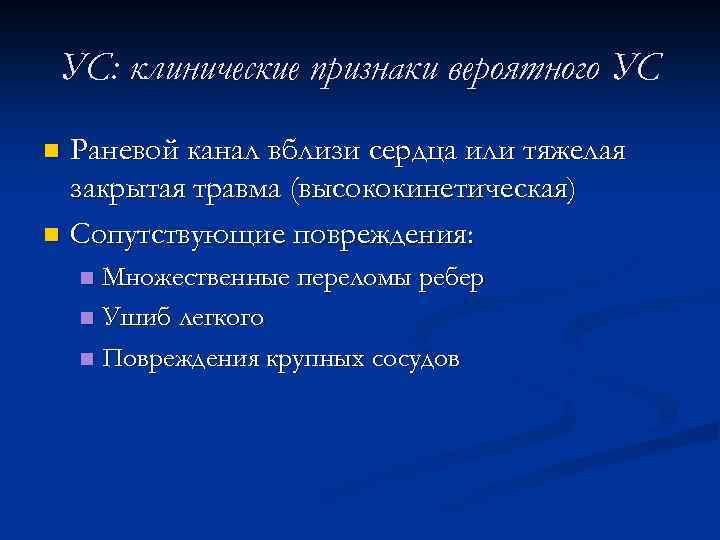 УС: клинические признаки вероятного УС

Раневой канал вблизи сердца или тяжелая закрытая травма (высококинетическая)

Сопутствующие повреждения:

Множественные переломы ребер

Ушиб легкого

Повреждения крупных сосудов